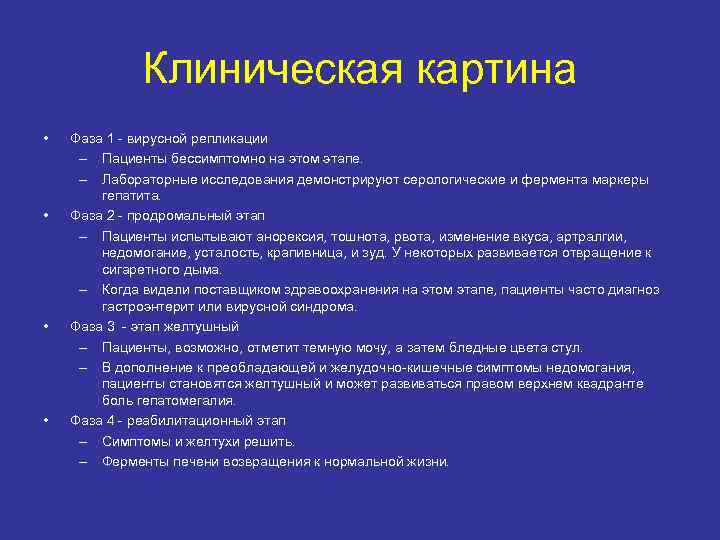 Клиническая картина

• Фаза 1 - вирусной репликации
– Пациенты бессимптомно на этом этапе.
– Лабораторные исследования демонстрируют серологические и фермента маркеры гепатита.
• Фаза 2 - продромальный этап
– Пациенты испытывают анорексия, тошнота, рвота, изменение вкуса, артралгии, недомогание, усталость, крапивница, и зуд. У некоторых развивается отвращение к сигаретного дыма.
– Когда видели поставщиком здравоохранения на этом этапе, пациенты часто диагноз гастроэнтерит или вирусной синдрома.
• Фаза 3 - этап желтушный
– Пациенты, возможно, отметит темную мочу, а затем бледные цвета стул.
– В дополнение к преобладающей и желудочно-кишечные симптомы недомогания, пациенты становятся желтушный и может развиваться правом верхнем квадранте боль гепатомегалия.
• Фаза 4 - реабилитационный этап
– Симптомы и желтухи решить.
– Ферменты печени возвращения к нормальной жизни.